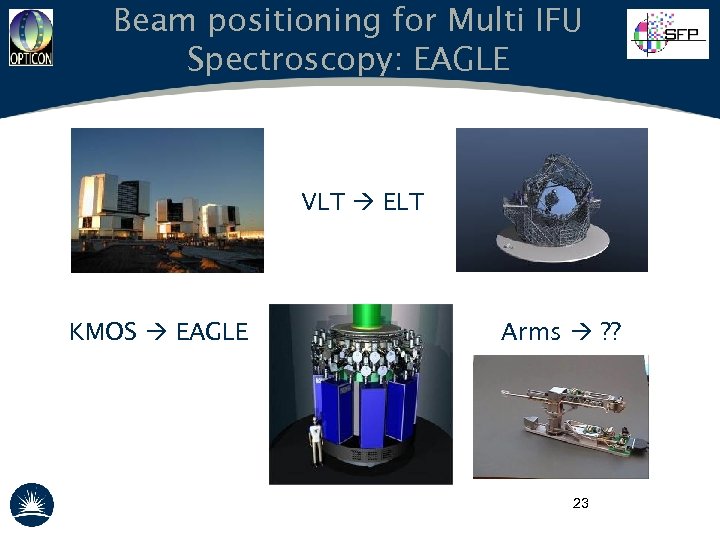 OPTICON

Beam positioning for Multi IFU Spectroscopy: EAGLE

SFP

VLT → ELT

KMOS → EAGLE

Arms → ??

23